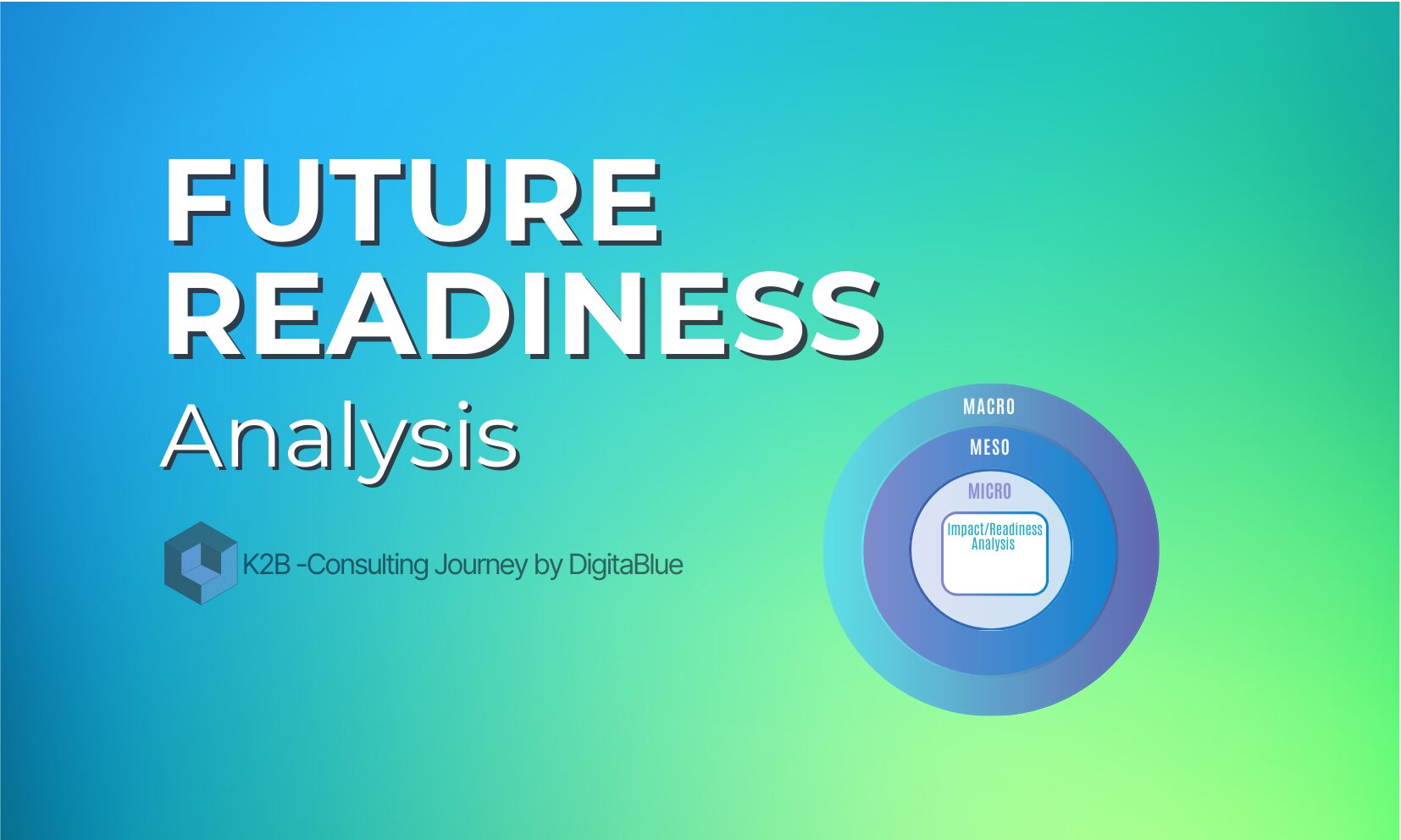 FUTURE READINESS
Analysis

K2B -Consulting Journey by DigitaBlue

MACRO
MESO
MICRO
Impact/Readiness Analysis